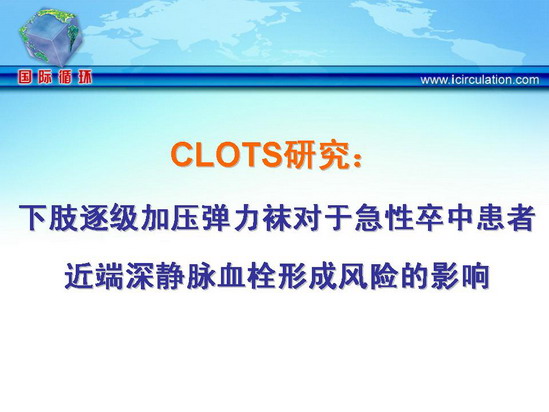 国际循环

www.icirculation.com

CLOTS研究：

下肢逐级加压弹力袜对于急性卒中患者

近端深静脉血栓形成风险的影响